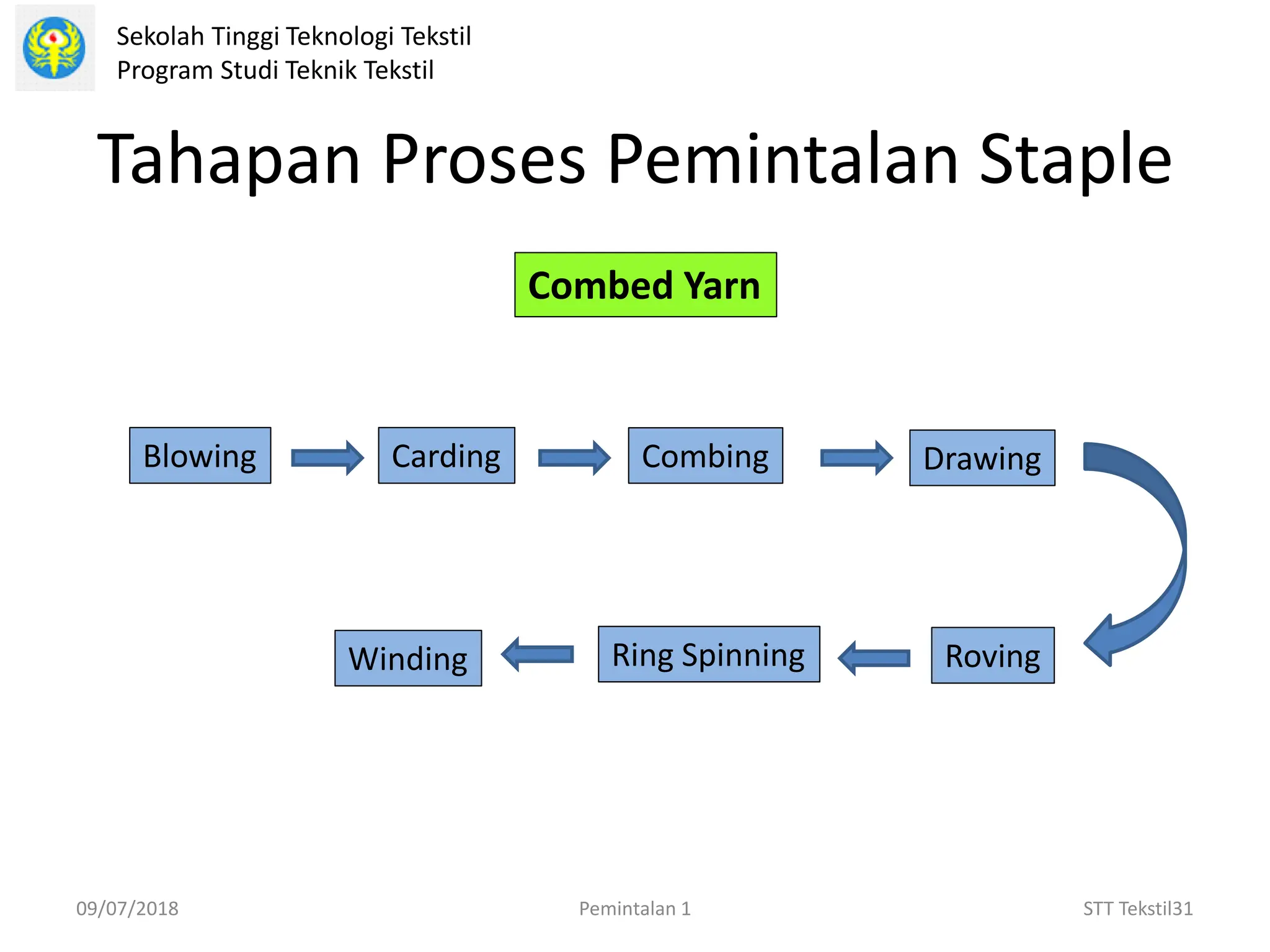 Sekolah Tinggi Teknologi Tekstil
Program Studi Teknik Tekstil

Tahapan Proses Pemintalan Staple

Combed Yarn

Blowing

Carding

Combing

Drawing

Roving

Ring Spinning

Winding

09/07/2018

Pemintalan 1

STT Tekstil31